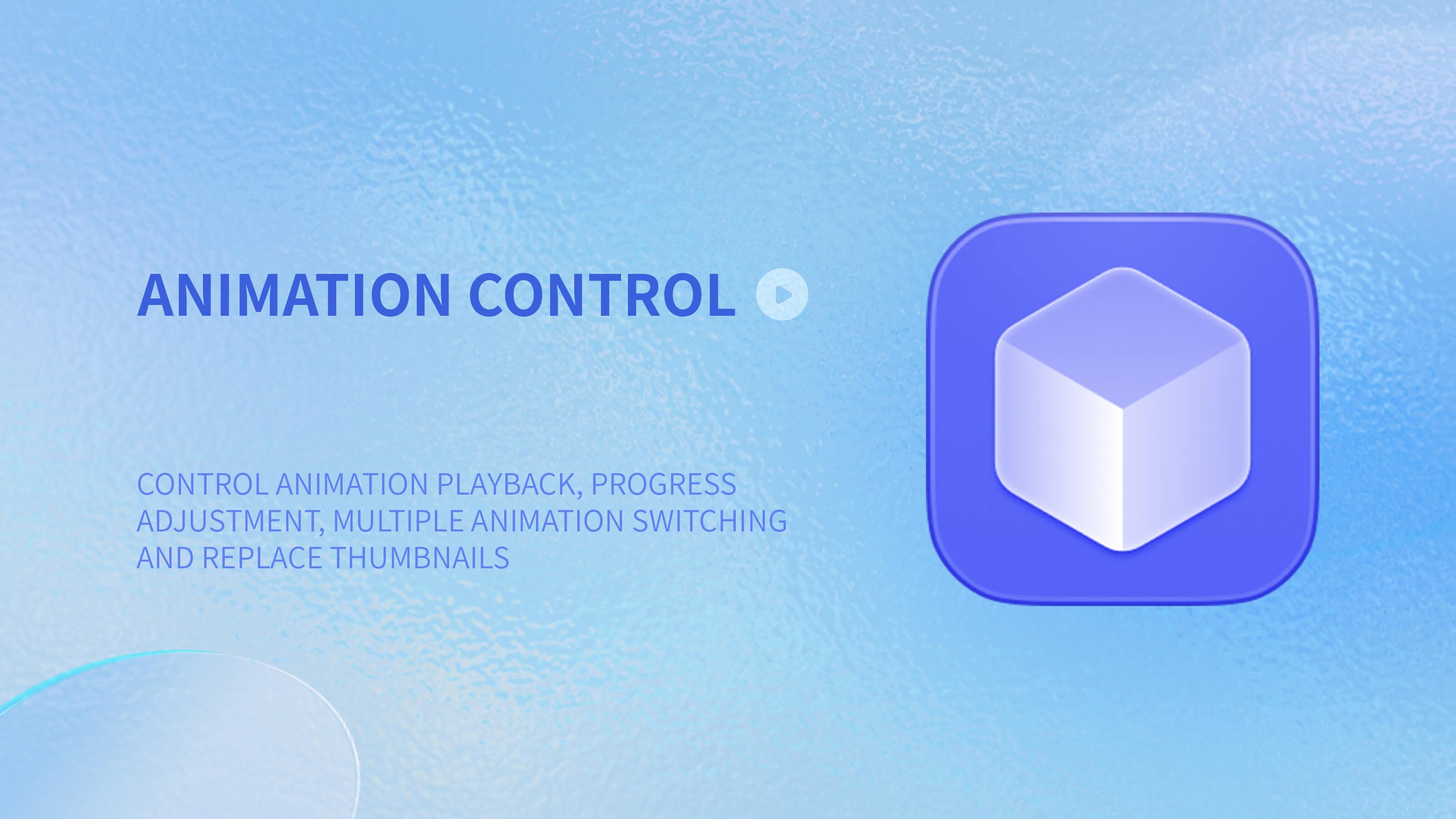 ANIMATION CONTROL

CONTROL ANIMATION PLAYBACK, PROGRESS ADJUSTMENT, MULTIPLE ANIMATION SWITCHING AND REPLACE THUMBNAILS